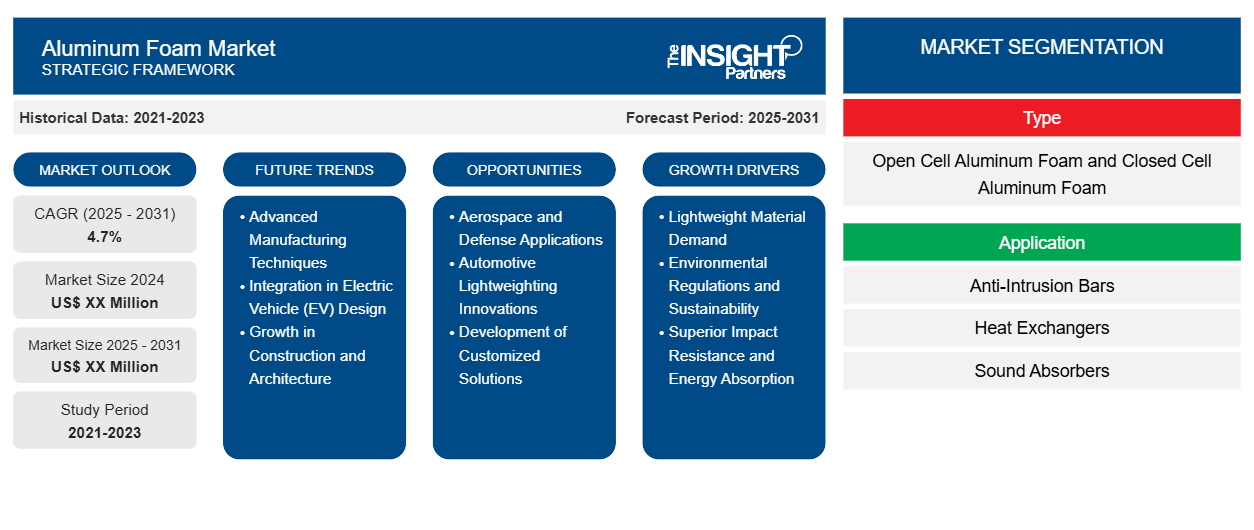 Aluminum Foam Market
STRATEGIC FRAMEWORK

The INSIGHT Partners

Historical Data: 2021-2023

Forecast Period: 2025-2031

MARKET OUTLOOK

CAGR (2025 - 2031)
4.7%

Market Size 2024
US$ XX Million

Market Size 2025 - 2031
US$ XX Million

Study Period
2021-2023

FUTURE TRENDS

• Advanced Manufacturing Techniques
• Integration in Electric Vehicle (EV) Design
• Growth in Construction and Architecture

OPPORTUNITIES

• Aerospace and Defense Applications
• Automotive Lightweighting Innovations
• Development of Customized Solutions

GROWTH DRIVERS

• Lightweight Material Demand
• Environmental Regulations and Sustainability
• Superior Impact Resistance and Energy Absorption

MARKET SEGMENTATION

Type

Open Cell Aluminum Foam and Closed Cell Aluminum Foam

Application

Anti-Intrusion Bars

Heat Exchangers

Sound Absorbers